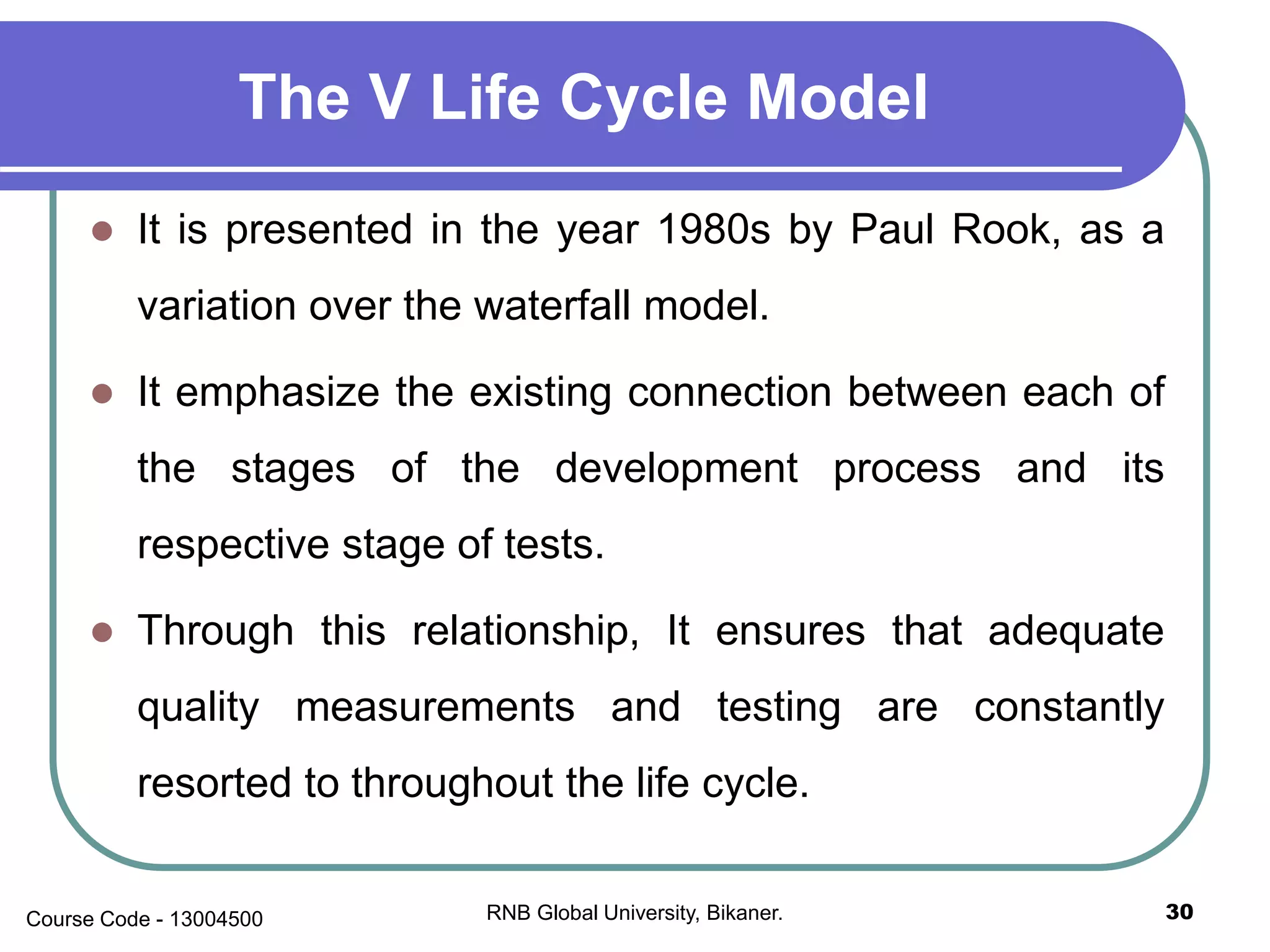 The V Life Cycle Model

- It is presented in the year 1980s by Paul Rook, as a variation over the waterfall model.
- It emphasize the existing connection between each of the stages of the development process and its respective stage of tests.
- Through this relationship, It ensures that adequate quality measurements and testing are constantly resorted to throughout the life cycle.

Course Code - 13004500
RNB Global University, Bikaner.
30